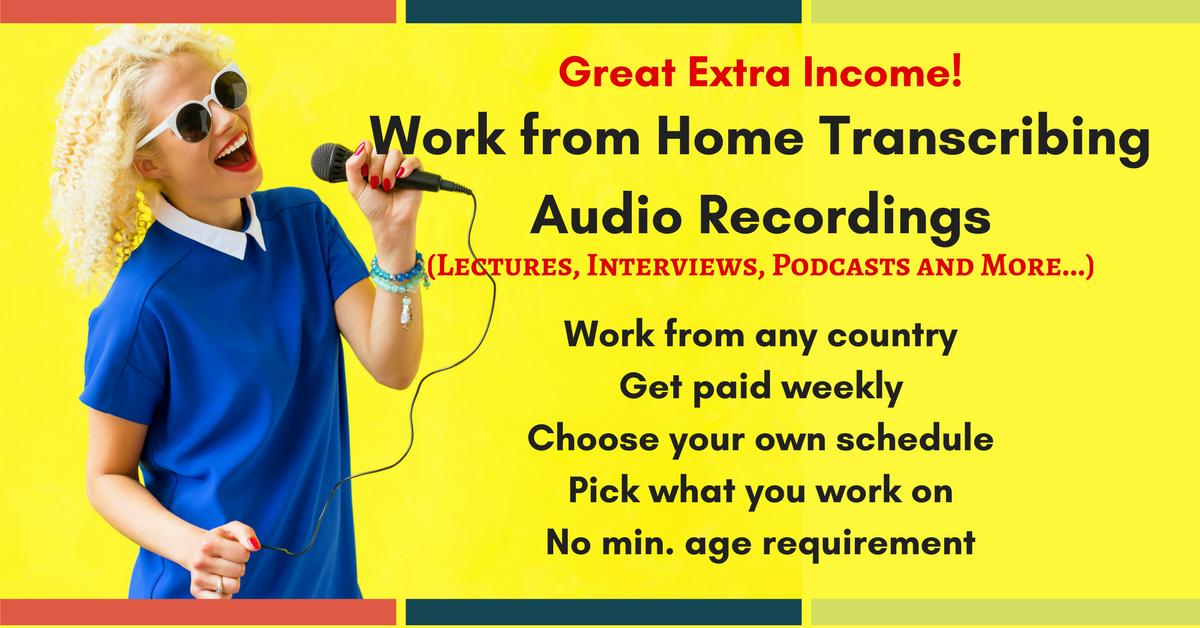 Great Extra Income!

Work from Home Transcribing Audio Recordings

(Lectures, Interviews, Podcasts and More...)

Work from any country
Get paid weekly
Choose your own schedule
Pick what you work on
No min. age requirement